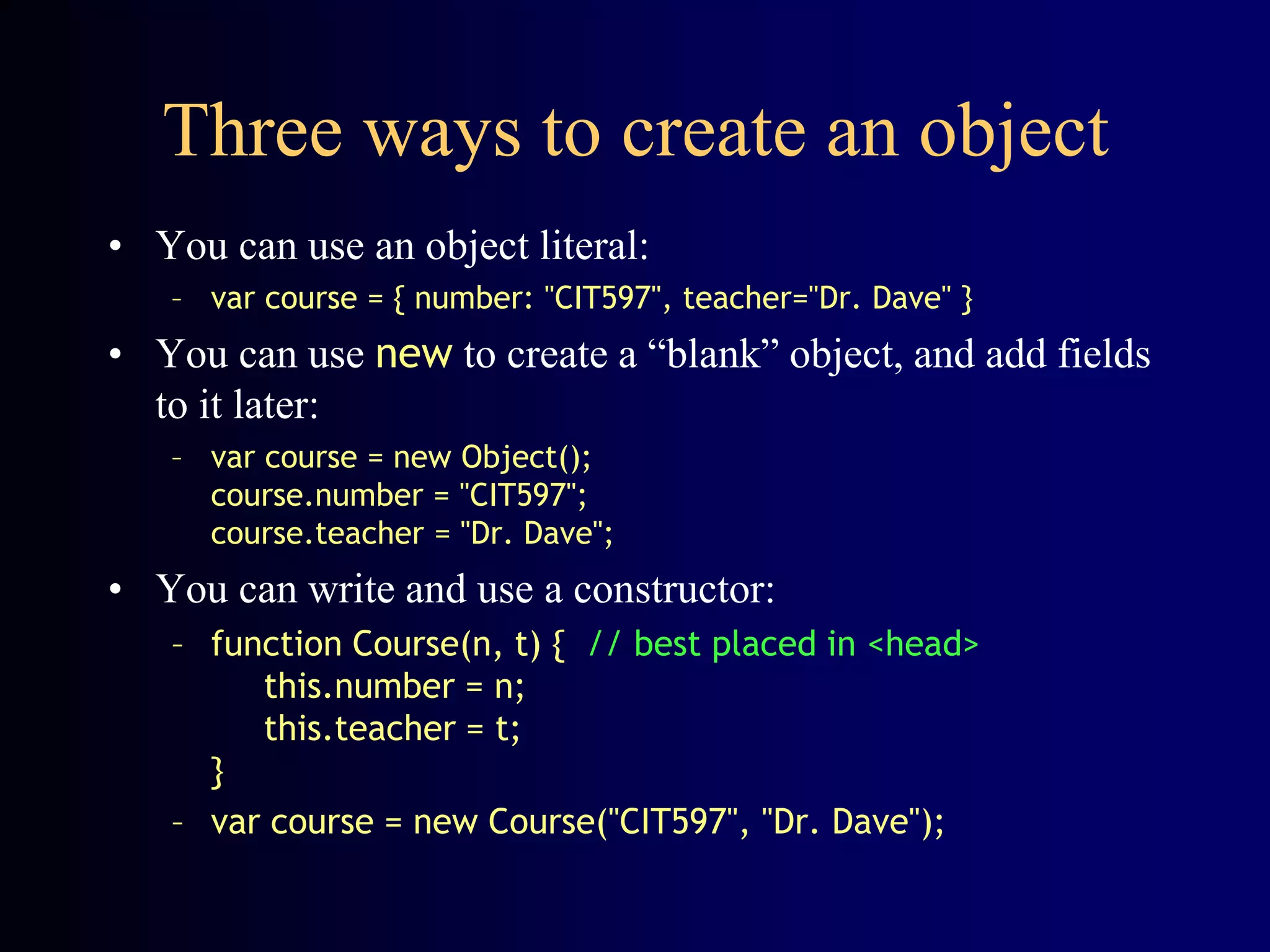 Three ways to create an object

• You can use an object literal:
  – var course = { number: "CIT597", teacher="Dr. Dave" }
• You can use new to create a “blank” object, and add fields to it later:
  – var course = new Object();
    course.number = "CIT597";
    course.teacher = "Dr. Dave";
• You can write and use a constructor:
  – function Course(n, t) { // best placed in <head>
        this.number = n;
        this.teacher = t;
    }
  – var course = new Course("CIT597", "Dr. Dave");